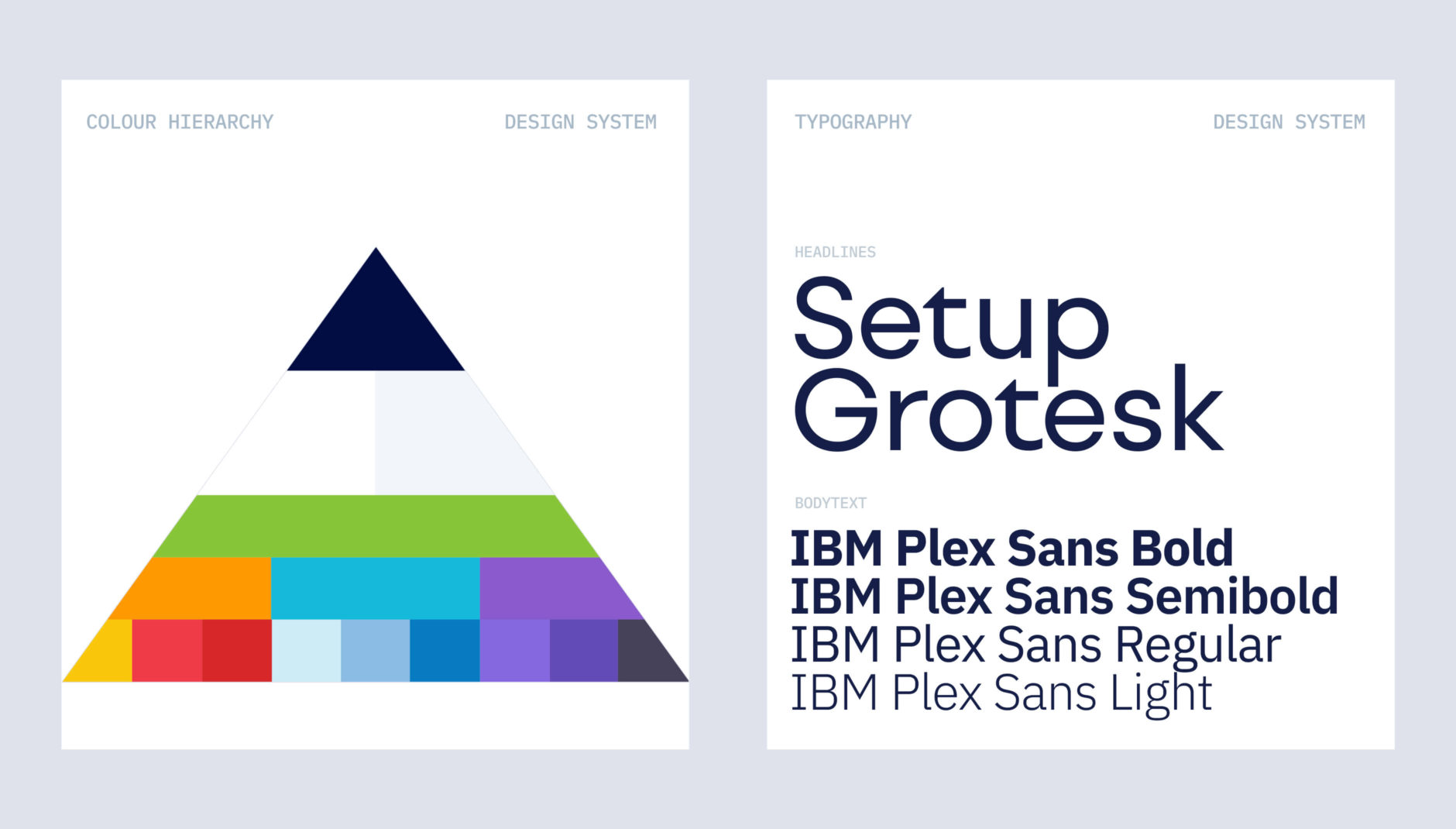 COLOUR HIERARCHY

DESIGN SYSTEM

TYPOGRAPHY

DESIGN SYSTEM

HEADLINES

Setup Grotesk

BODYTEXT

IBM Plex Sans Bold
IBM Plex Sans Semibold
IBM Plex Sans Regular
IBM Plex Sans Light